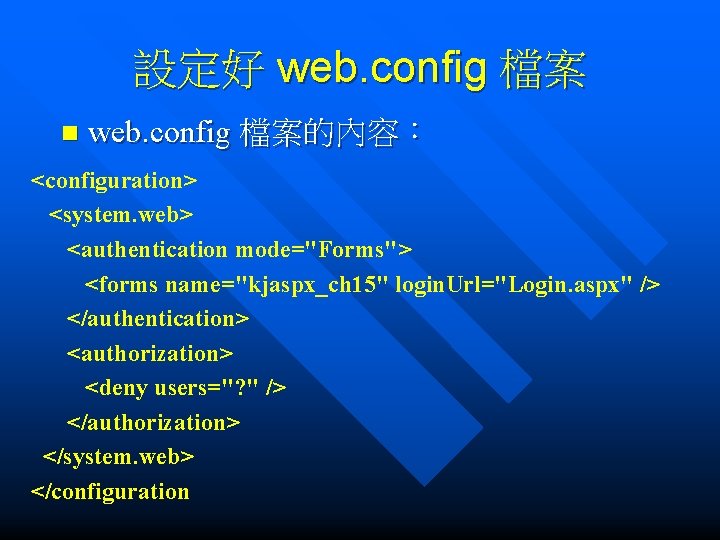 設定好 web.config 檔案

web.config 檔案的內容：

<configuration>
  <system.web>
    <authentication mode="Forms">
      <forms name="kjaspx_ch15" loginUrl="Login.aspx" />
    </authentication>
    <authorization>
      <deny users="?" />
    </authorization>
  </system.web>
</configuration